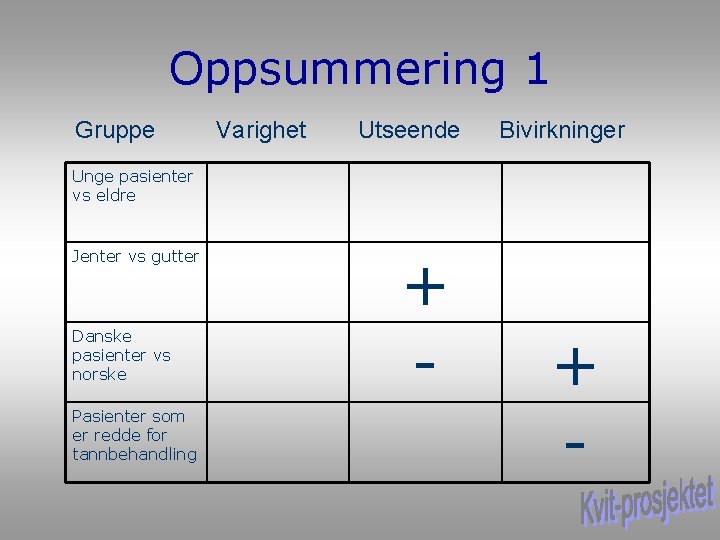 Oppsummering 1

| Gruppe | Varighet | Utseende | Bivirkninger |
|---|---|---|---|
| Unge pasienter vs eldre | | | |
| Jenter vs gutter | | + | |
| Danske pasienter vs norske | | - | + |
| Pasienter som er redde for tannbehandling | | | - |

Kvit-prosjektet